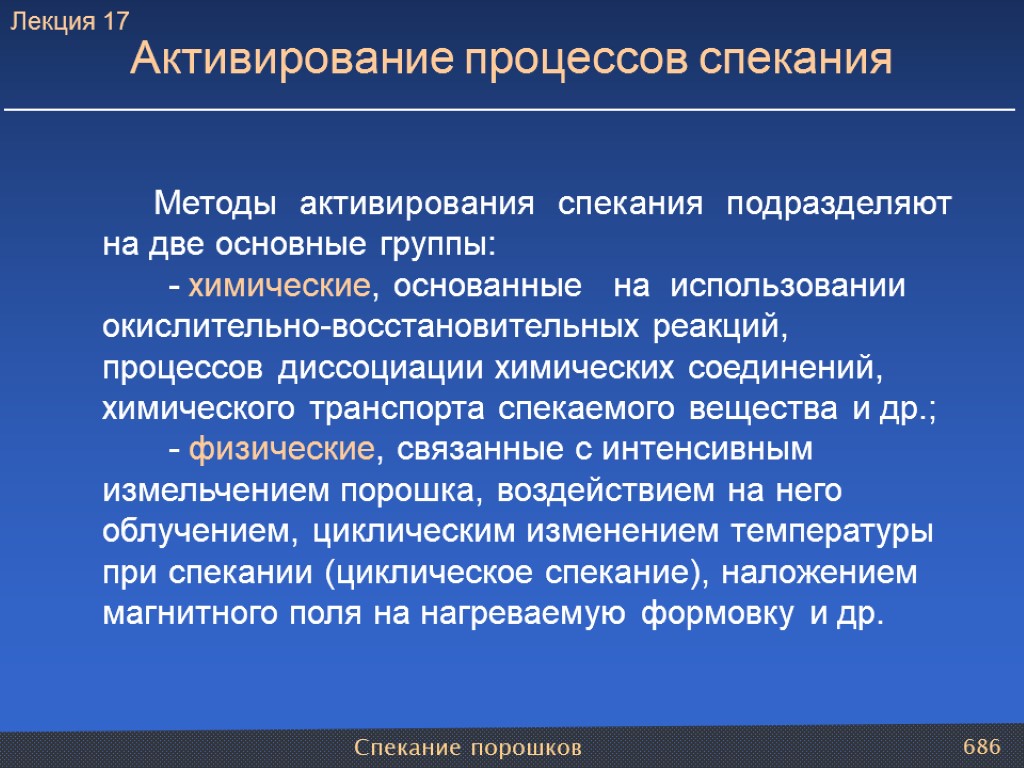 Лекция 17

Активирование процессов спекания

Методы активирования спекания подразделяют на две основные группы:

- химические, основанные на использовании окислительно-восстановительных реакций, процессов диссоциации химических соединений, химического транспорта спекаемого вещества и др.;

- физические, связанные с интенсивным измельчением порошка, воздействием на него облучением, циклическим изменением температуры при спекании (циклическое спекание), наложением магнитного поля на нагреваемую формовку и др.

Спекание порошков

686